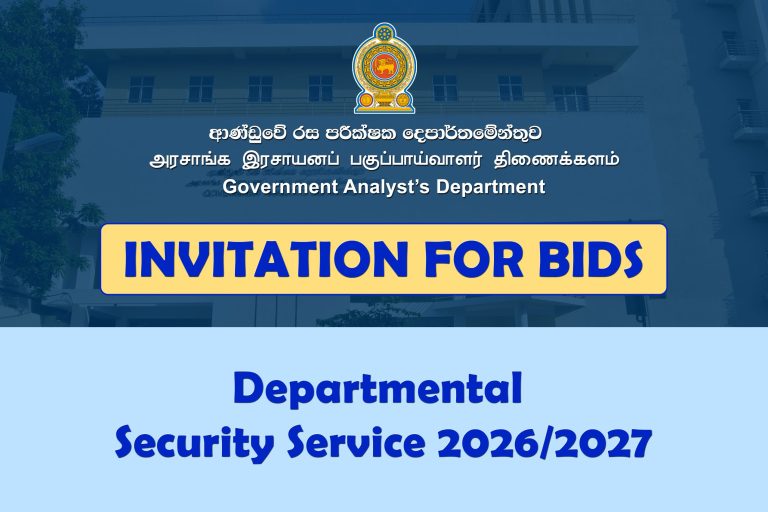 ආණ්ඩුවේ රස පරීක්ෂක දෙපාර්තමේන්තුව
அரசாங்க இரசாயனப் பகுப்பாய்வாளர் திணைக்களம்
Government Analyst's Department

INVITATION FOR BIDS

Departmental Security Service 2026/2027